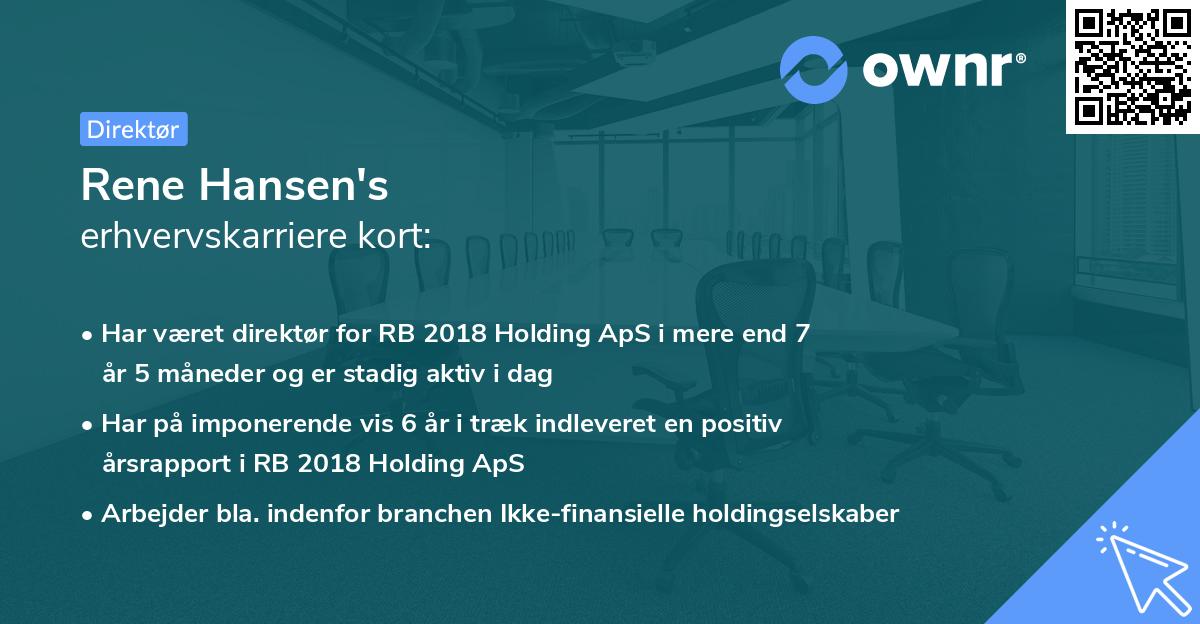 ownr®

Direktør

Rene Hansen's
erhvervskarriere kort:

• Har været direktør for RB 2018 Holding ApS i mere end 7 år 5 måneder og er stadig aktiv i dag

• Har på imponerende vis 6 år i træk indleveret en positiv årsrapport i RB 2018 Holding ApS

• Arbejder bla. indenfor branchen Ikke-finansielle holdingselskaber